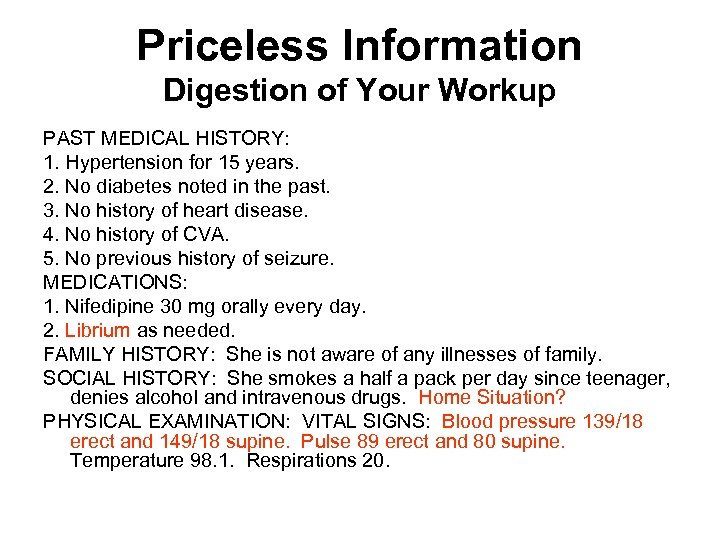 Priceless Information
Digestion of Your Workup

PAST MEDICAL HISTORY:
1. Hypertension for 15 years.
2. No diabetes noted in the past.
3. No history of heart disease.
4. No history of CVA.
5. No previous history of seizure.
MEDICATIONS:
1. Nifedipine 30 mg orally every day.
2. Librium as needed.
FAMILY HISTORY: She is not aware of any illnesses of family.
SOCIAL HISTORY: She smokes a half a pack per day since teenager, denies alcohol and intravenous drugs. Home Situation?
PHYSICAL EXAMINATION: VITAL SIGNS: Blood pressure 139/18 erect and 149/18 supine. Pulse 89 erect and 80 supine. Temperature 98.1. Respirations 20.